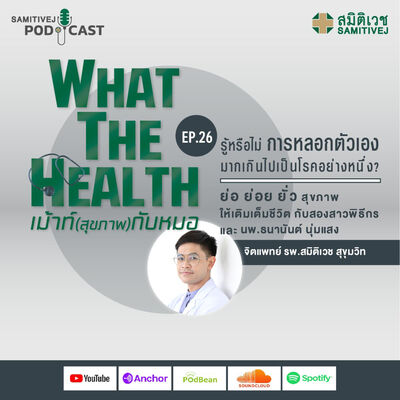 SAMITIVEJ PODCAST

สมิติเวช SAMITIVEJ

WHAT THE HEALTH

เม้าท์(สุขภาพ)กับหมอ

EP.26

รู้หรือไม่ การหลอกตัวเอง มากเกินไปเป็นโรคอย่างหนึ่ง?

ย่อ ย่อย ยั่ว สุขภาพ ให้เติมเต็มชีวิต กับสองสาวพิธีกร และ นพ.ธนานันต์ นุ่มแสง

จิตแพทย์ รพ.สมิติเวช สุขุมวิท

YouTube

Anchor

PodBean

SOUNDCLOUD

Spotify